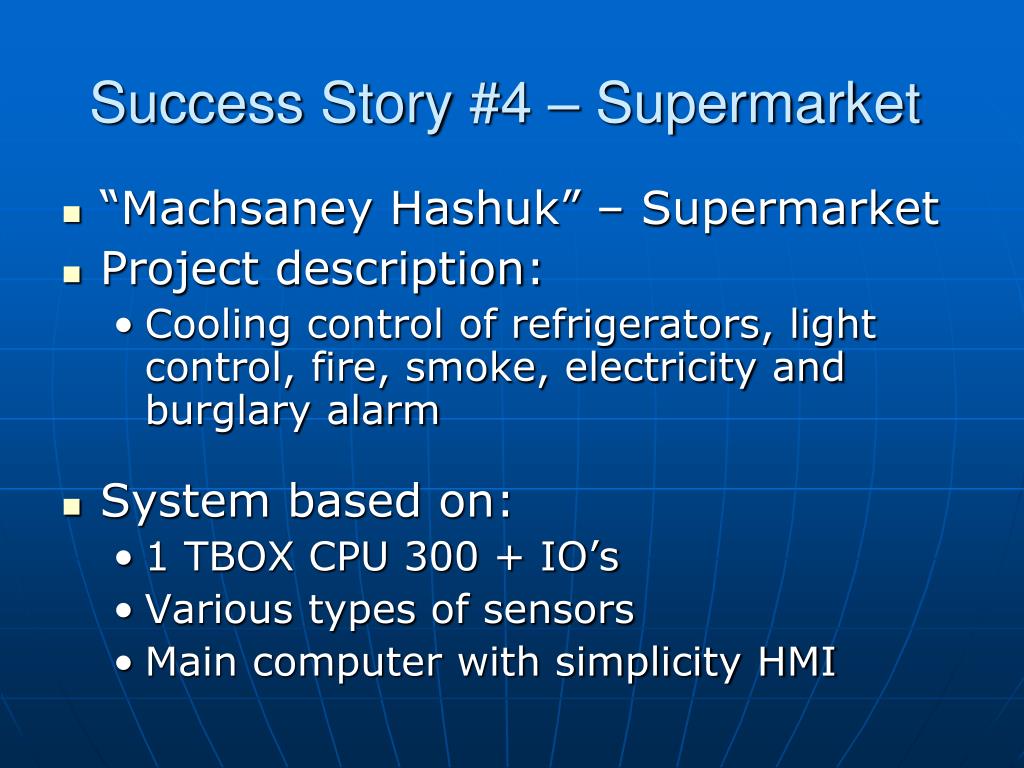 Success Story #4 – Supermarket

- “Machsaney Hashuk” – Supermarket
- Project description:
  - Cooling control of refrigerators, light control, fire, smoke, electricity and burglary alarm
- System based on:
  - 1 TBOX CPU 300 + IO’s
  - Various types of sensors
  - Main computer with simplicity HMI